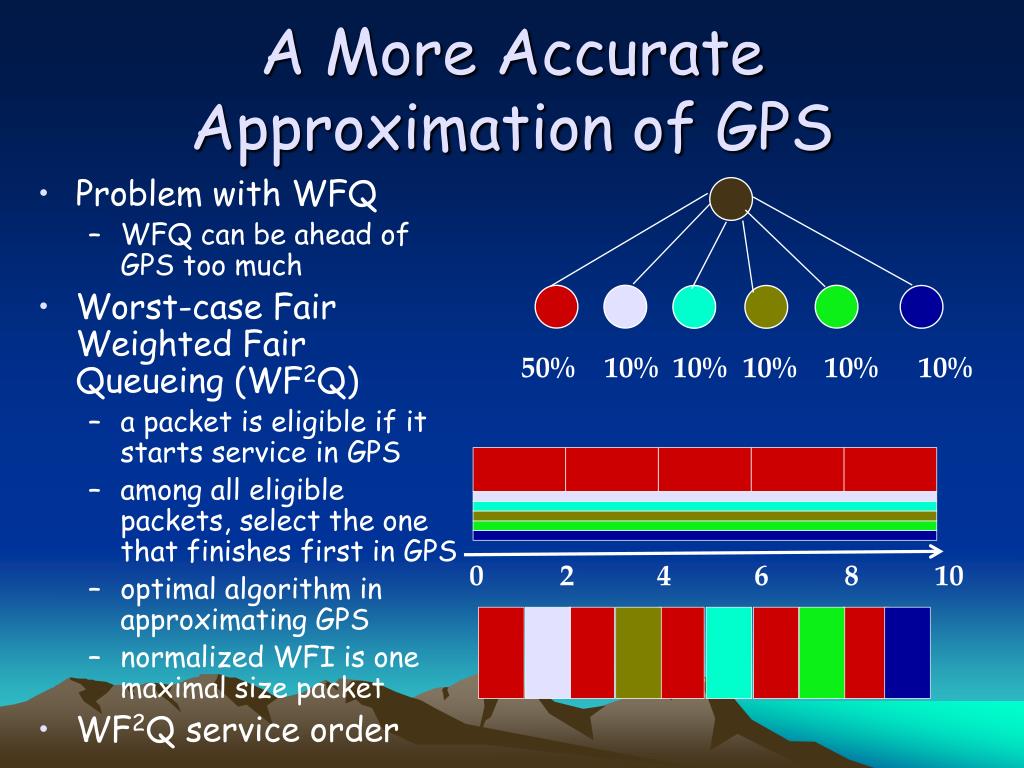 A More Accurate Approximation of GPS

• Problem with WFQ
  – WFQ can be ahead of GPS too much
• Worst-case Fair Weighted Fair Queueing (WF$^2$Q)
  – a packet is eligible if it starts service in GPS
  – among all eligible packets, select the one that finishes first in GPS
  – optimal algorithm in approximating GPS
  – normalized WFI is one maximal size packet
• WF$^2$Q service order

50% 10% 10% 10% 10% 10%

0 2 4 6 8 10